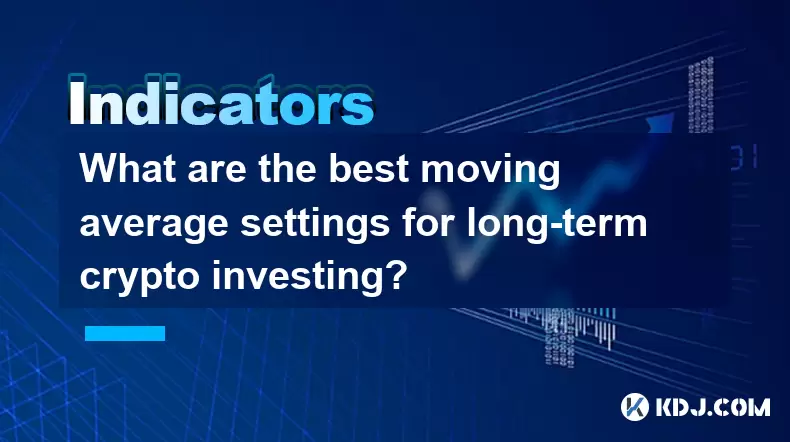 Indicators

What are the best moving average settings for long-term crypto investing?

KDJ.COM